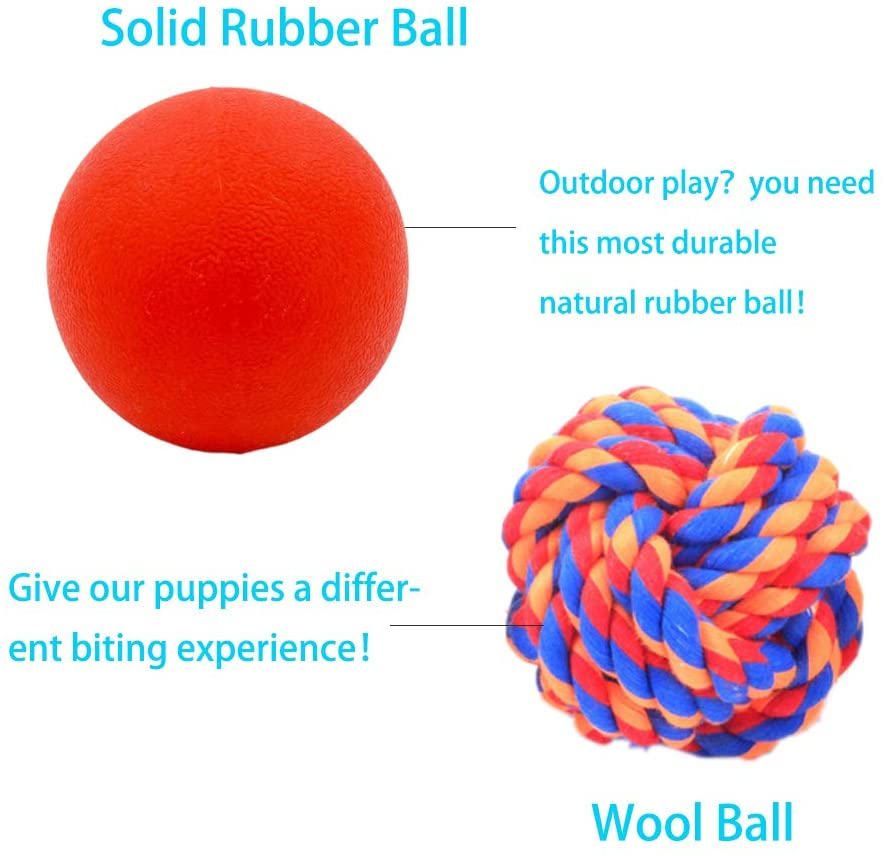 Solid Rubber Ball

Outdoor play? you need this most durable natural rubber ball!

Give our puppies a different biting experience!

Wool Ball